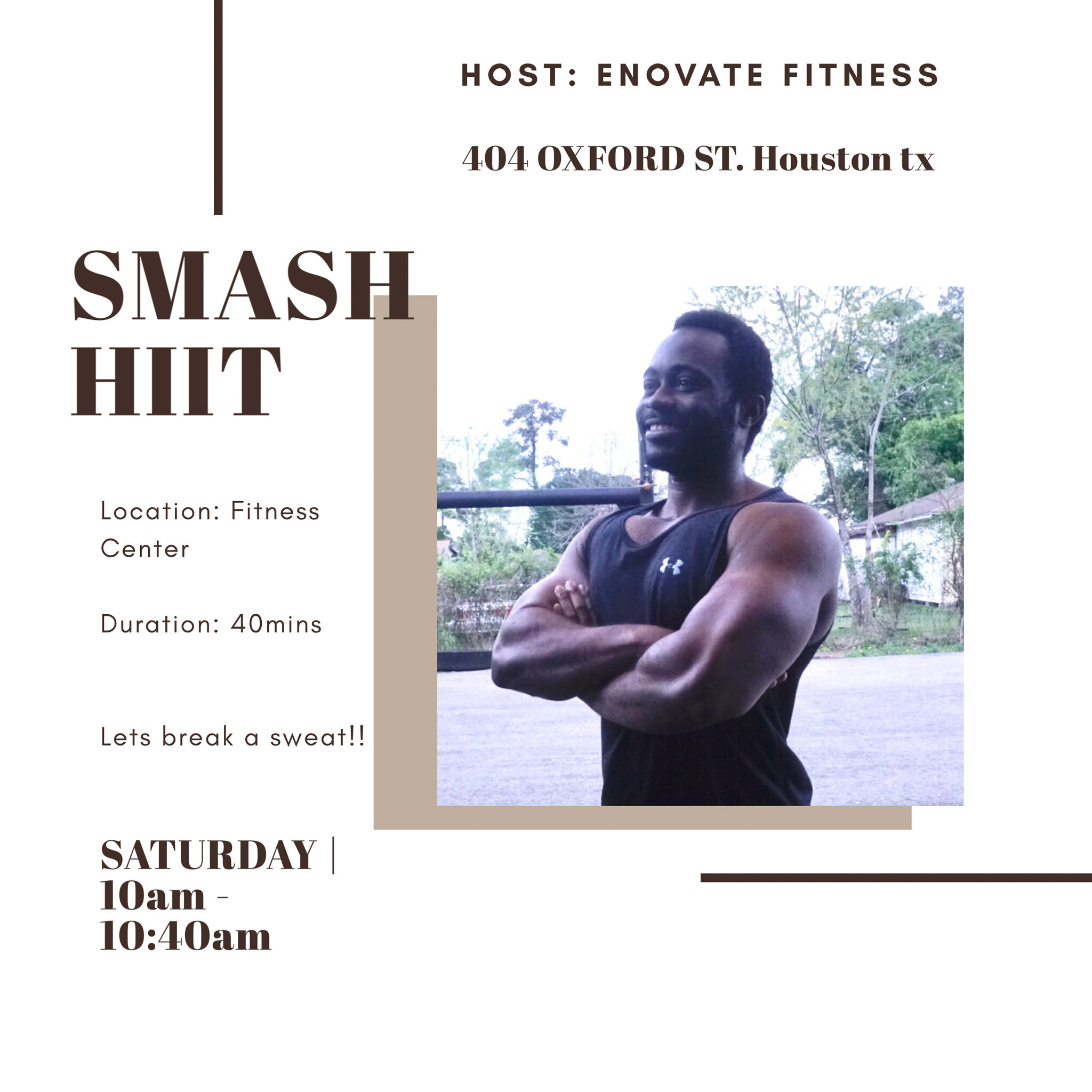 HOST: ENOVATE FITNESS

404 OXFORD ST. Houston tx

SMASH HIIT

Location: Fitness Center

Duration: 40mins

Lets break a sweat!!

SATURDAY | 10am - 10:40am